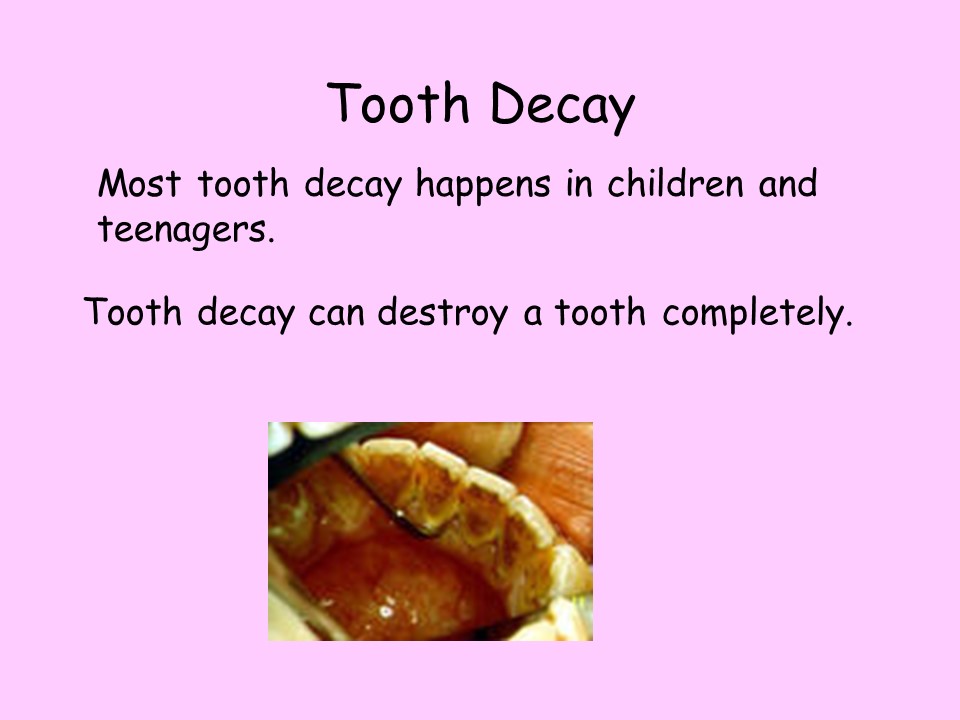 Tooth Decay

Most tooth decay happens in children and teenagers.

Tooth decay can destroy a tooth completely.